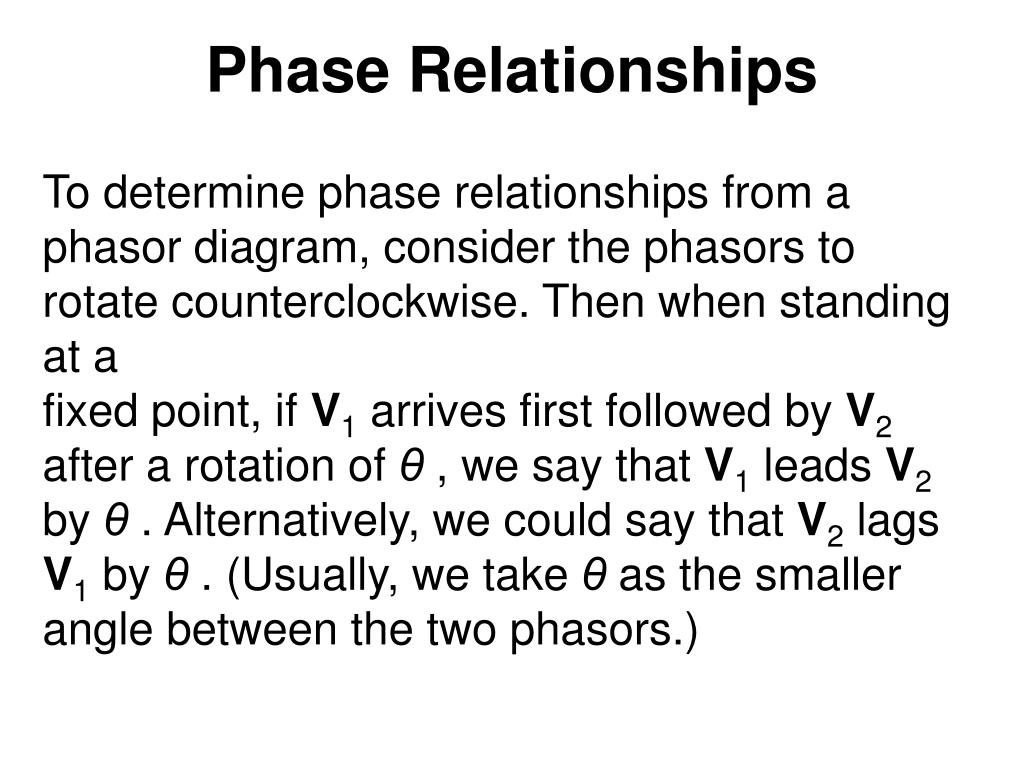 Phase Relationships

To determine phase relationships from a phasor diagram, consider the phasors to rotate counterclockwise. Then when standing at a
fixed point, if $\mathbf{V}_1$ arrives first followed by $\mathbf{V}_2$ after a rotation of $\theta$ , we say that $\mathbf{V}_1$ leads $\mathbf{V}_2$ by $\theta$ . Alternatively, we could say that $\mathbf{V}_2$ lags $\mathbf{V}_1$ by $\theta$ . (Usually, we take $\theta$ as the smaller angle between the two phasors.)